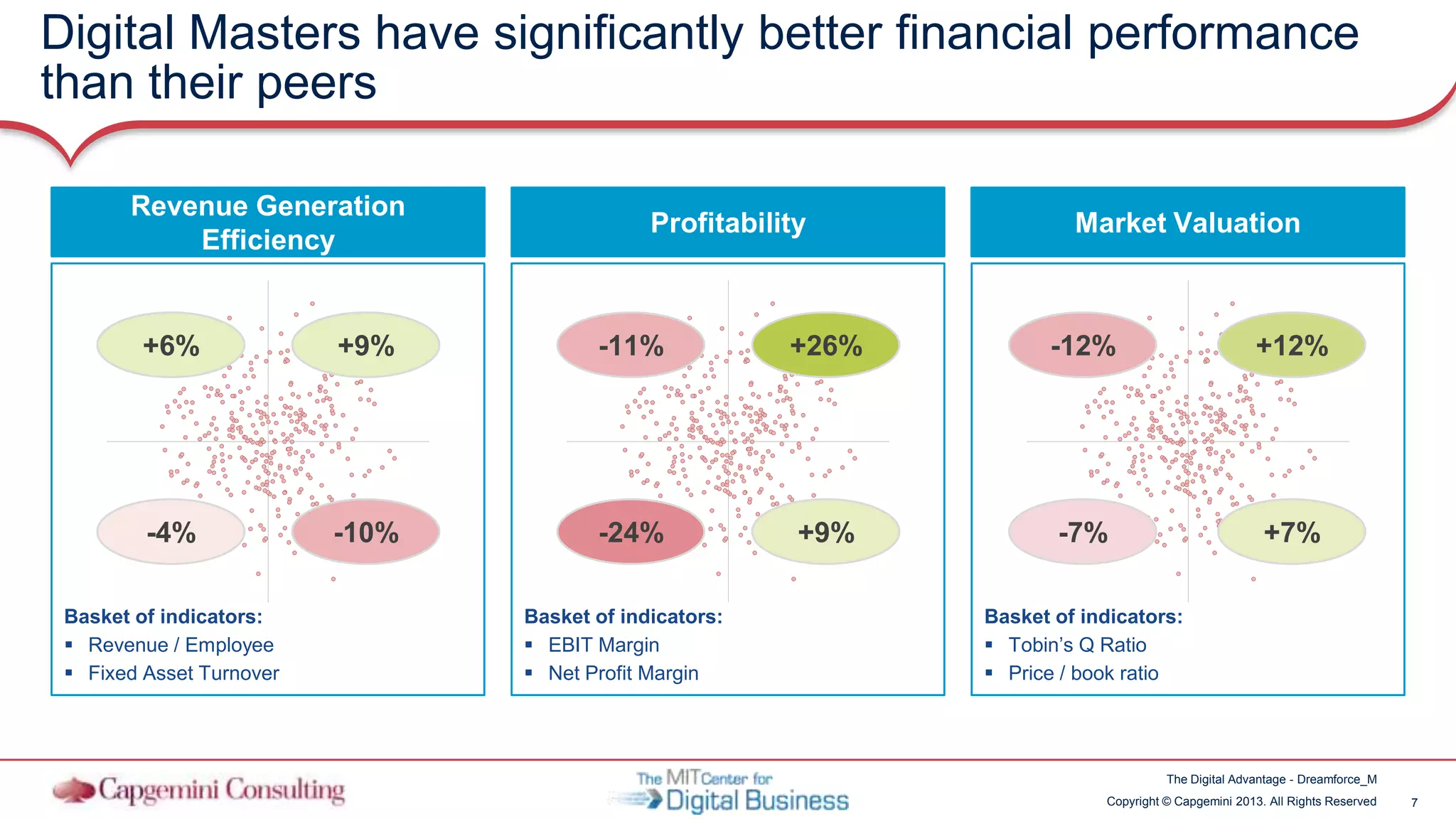 Digital Masters have significantly better financial performance than their peers

Revenue Generation Efficiency

+6%
+9%
-4%
-10%

Basket of indicators:
▪ Revenue / Employee
▪ Fixed Asset Turnover

Profitability

-11%
+26%
-24%
+9%

Basket of indicators:
▪ EBIT Margin
▪ Net Profit Margin

Market Valuation

-12%
+12%
-7%
+7%

Basket of indicators:
▪ Tobin's Q Ratio
▪ Price / book ratio

Capgemini Consulting

The MIT Center for Digital Business

The Digital Advantage - Dreamforce_M
Copyright © Capgemini 2013. All Rights Reserved
7